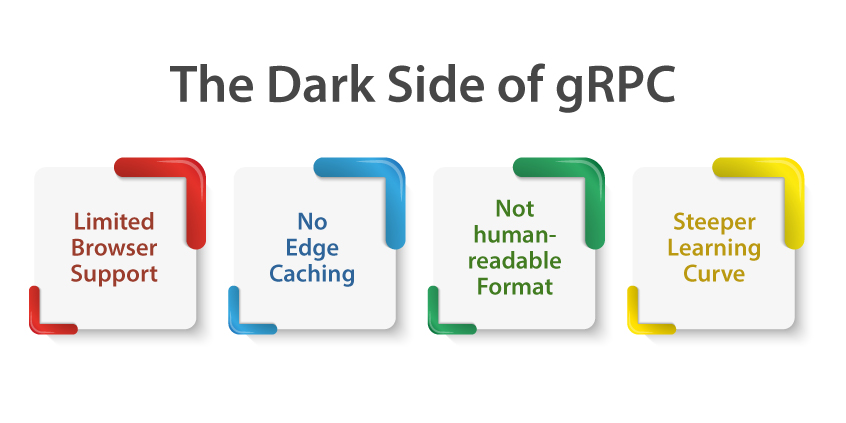 The Dark Side of gRPC

Limited Browser Support

No Edge Caching

Not human-readable Format

Steeper Learning Curve